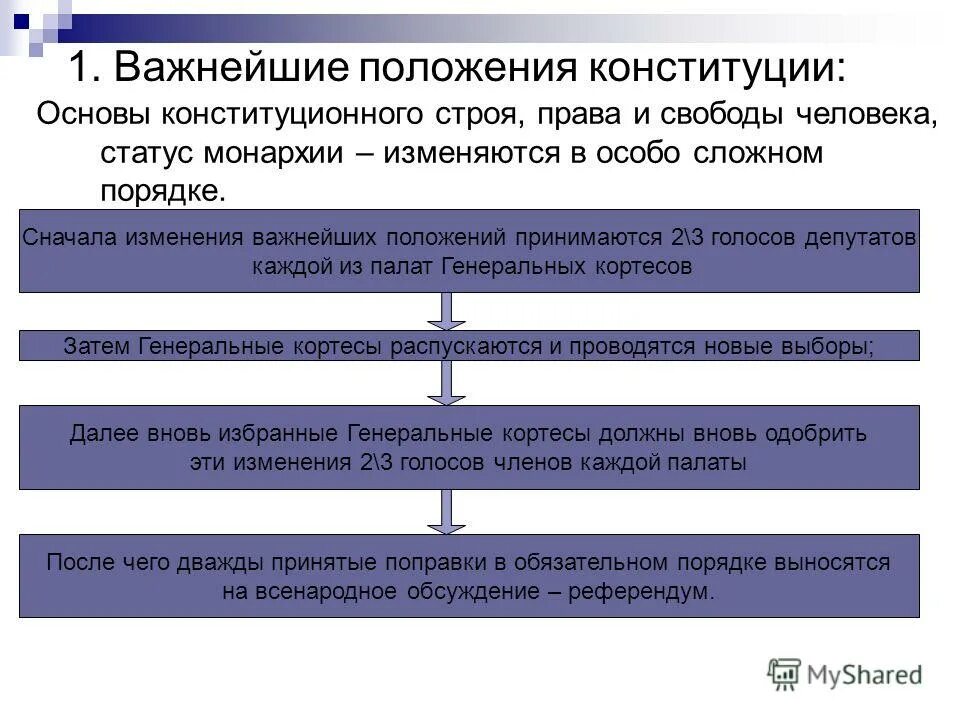 1. Важнейшие положения конституции:

Основы конституционного строя, права и свободы человека, статус монархии – изменяются в особо сложном порядке.

Сначала изменения важнейших положений принимаются 2\3 голосов депутатов каждой из палат Генеральных кортесов

Затем Генеральные кортесы распускаются и проводятся новые выборы;

Далее вновь избранные Генеральные кортесы должны вновь одобрить эти изменения 2\3 голосов членов каждой палаты

После чего дважды принятые поправки в обязательном порядке выносятся на всенародное обсуждение – референдум.

MyShared